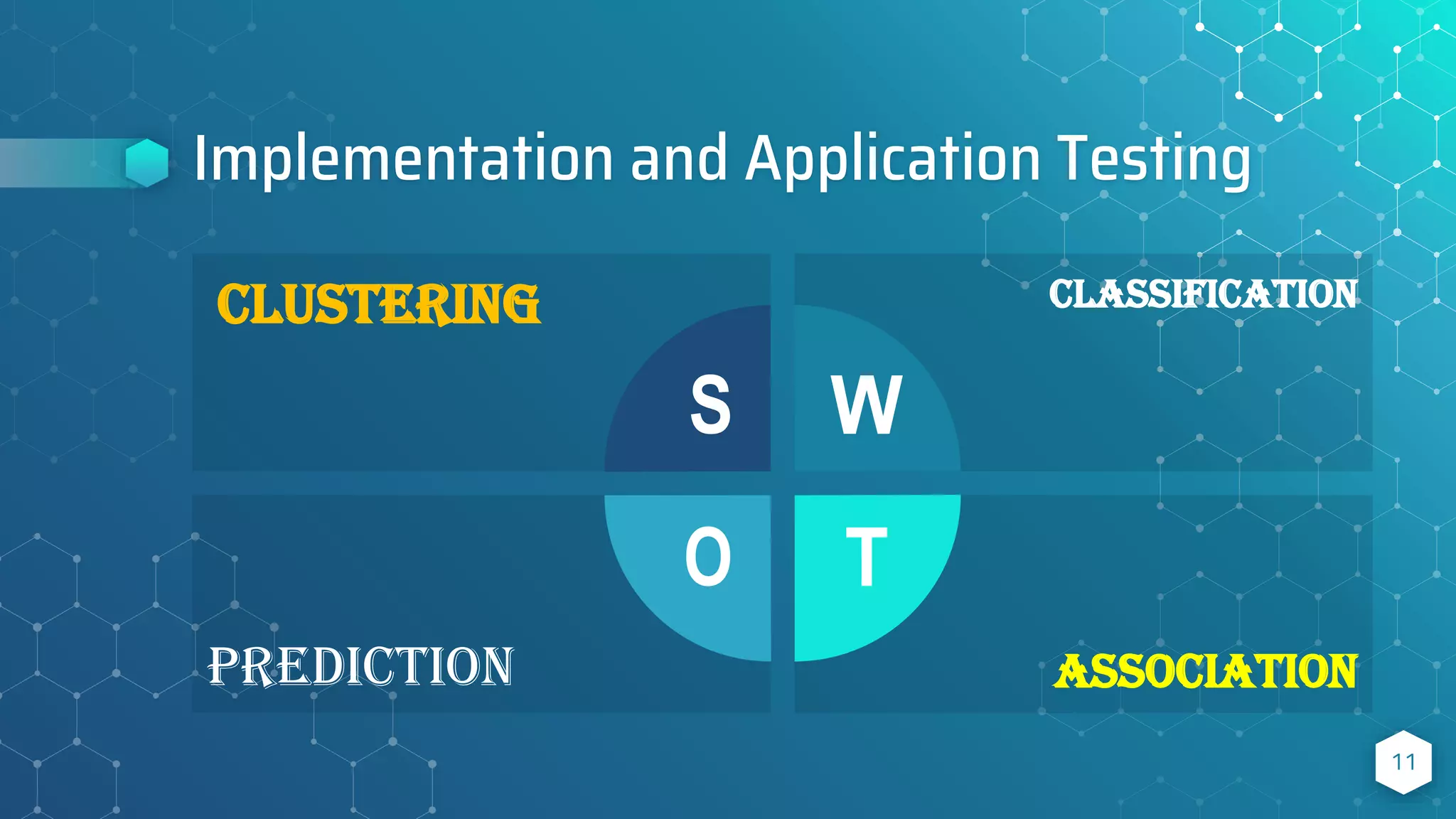 Implementation and Application Testing

CLUSTERING

CLASSIFICATION

S

W

O

T

PREDICTION

ASSOCIATION

11